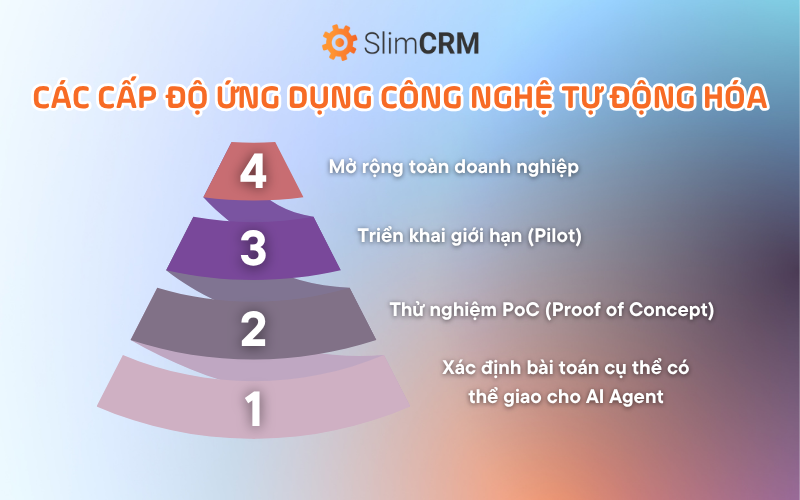 SlimCRM

CÁC CẤP ĐỘ ỨNG DỤNG CÔNG NGHỆ TỰ ĐỘNG HÓA

4
Mở rộng toàn doanh nghiệp

3
Triển khai giới hạn (Pilot)

2
Thử nghiệm PoC (Proof of Concept)

1
Xác định bài toán cụ thể có thể giao cho AI Agent